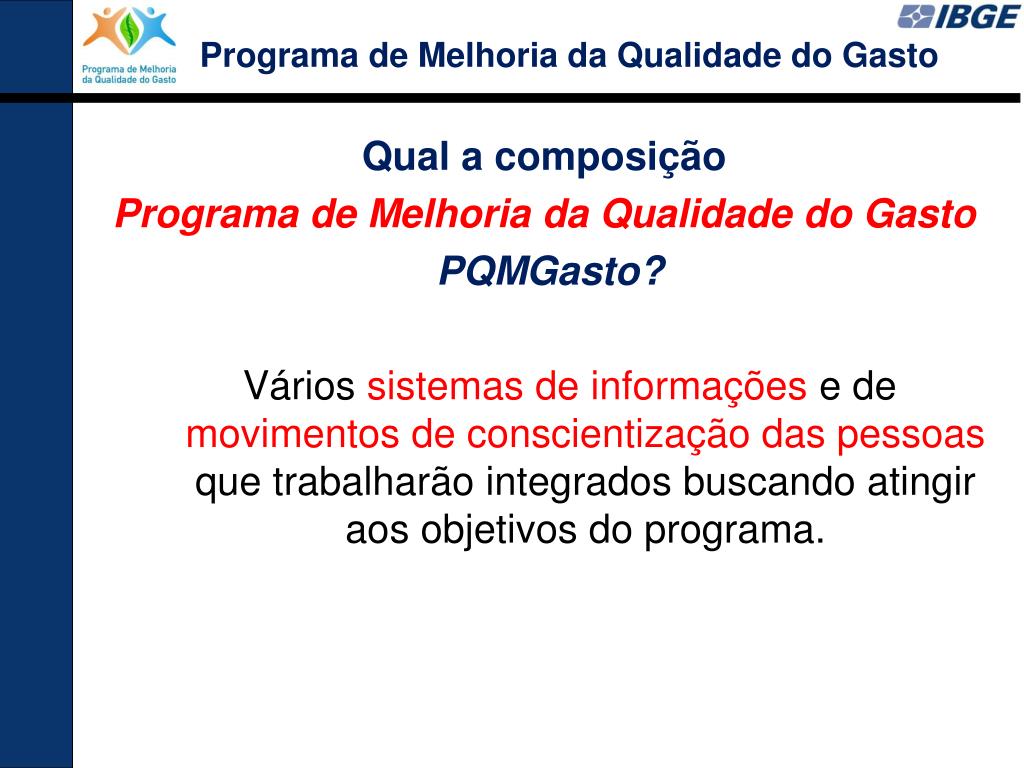 Programa de Melhoria da Qualidade do Gasto

IBGE

Programa de Melhoria da Qualidade do Gasto

Qual a composição
Programa de Melhoria da Qualidade do Gasto
PQMGasto?

Vários sistemas de informações e de movimentos de conscientização das pessoas que trabalharão integrados buscando atingir aos objetivos do programa.